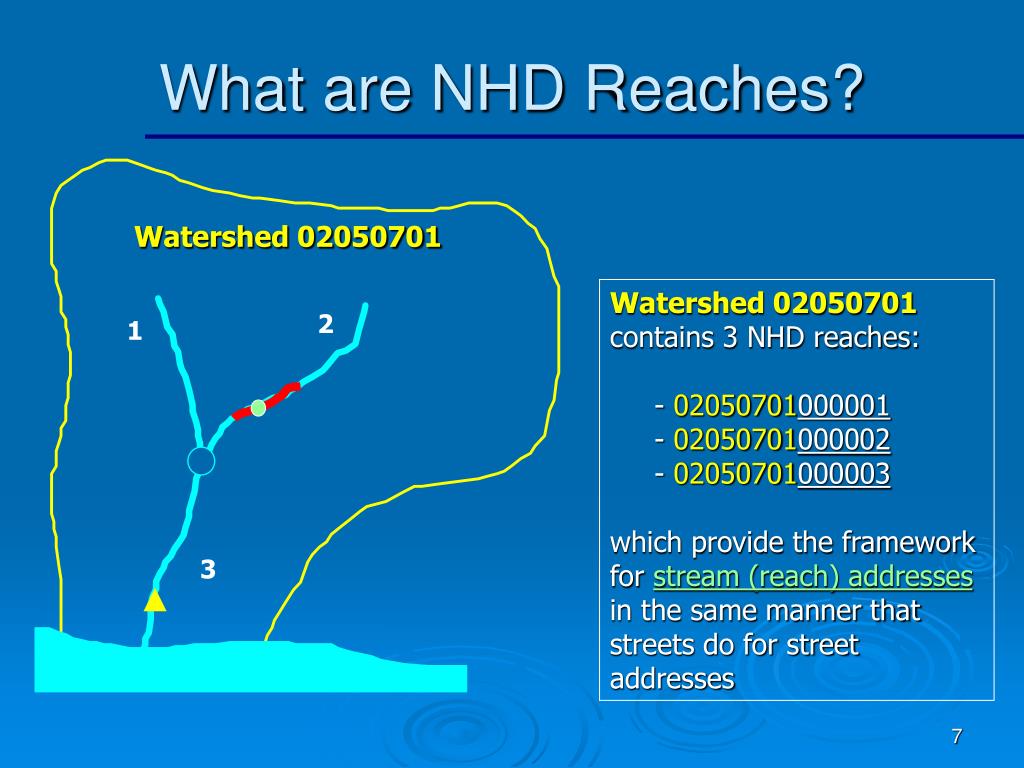 What are NHD Reaches?

Watershed 02050701

1

2

3

Watershed 02050701 contains 3 NHD reaches:

- 02050701000001
- 02050701000002
- 02050701000003

which provide the framework for stream (reach) addresses in the same manner that streets do for street addresses

7